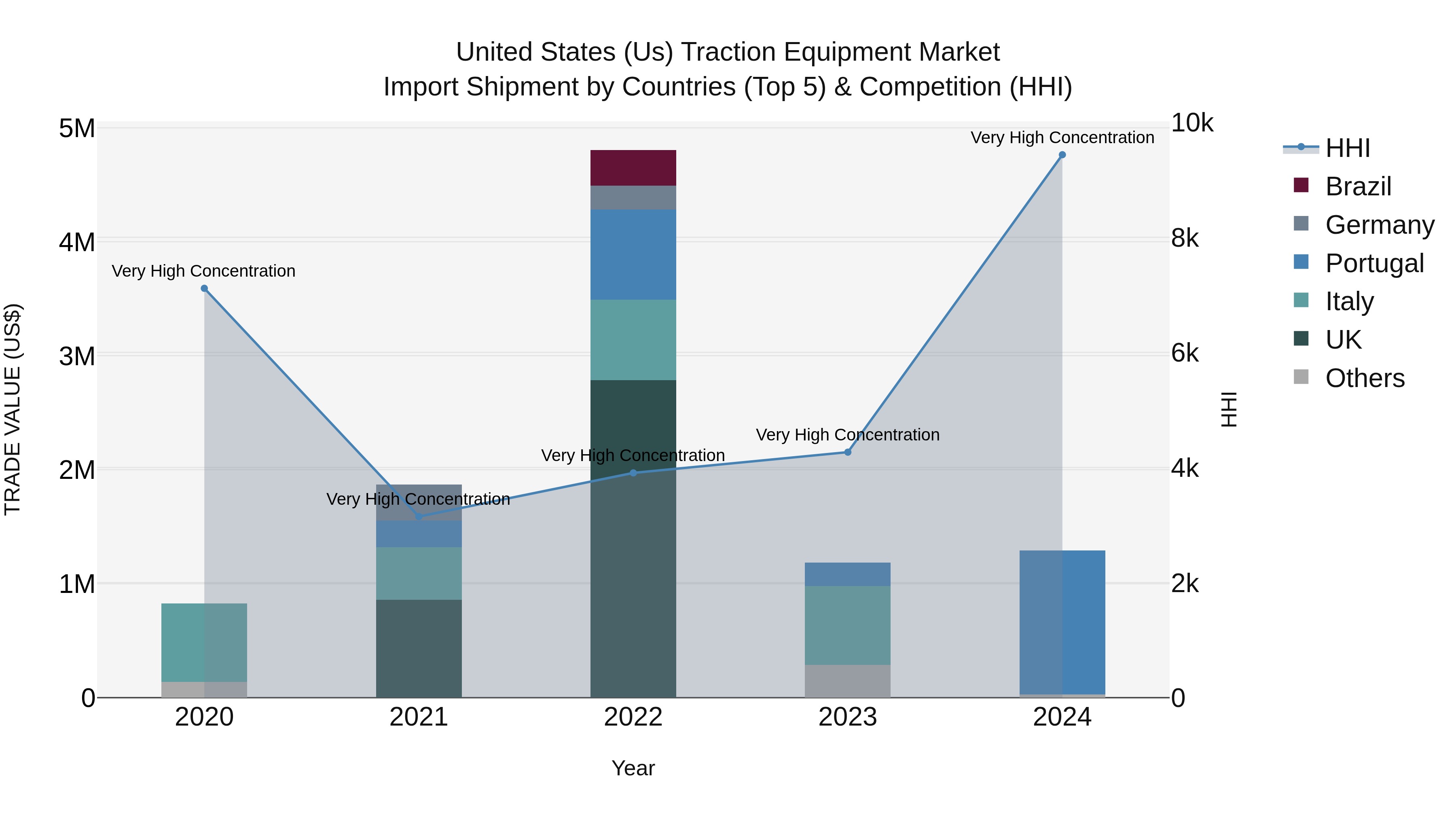 United States (Us) Traction Equipment Market
Import Shipment by Countries (Top 5) & Competition (HHI)

TRADE VALUE (US$)

5M
4M
3M
2M
1M
0

10k
8k
6k
4k
2k
0

HHI

Very High Concentration
Very High Concentration
Very High Concentration
Very High Concentration
Very High Concentration

2020
2021
2022
2023
2024

Year

HHI
Brazil
Germany
Portugal
Italy
UK
Others